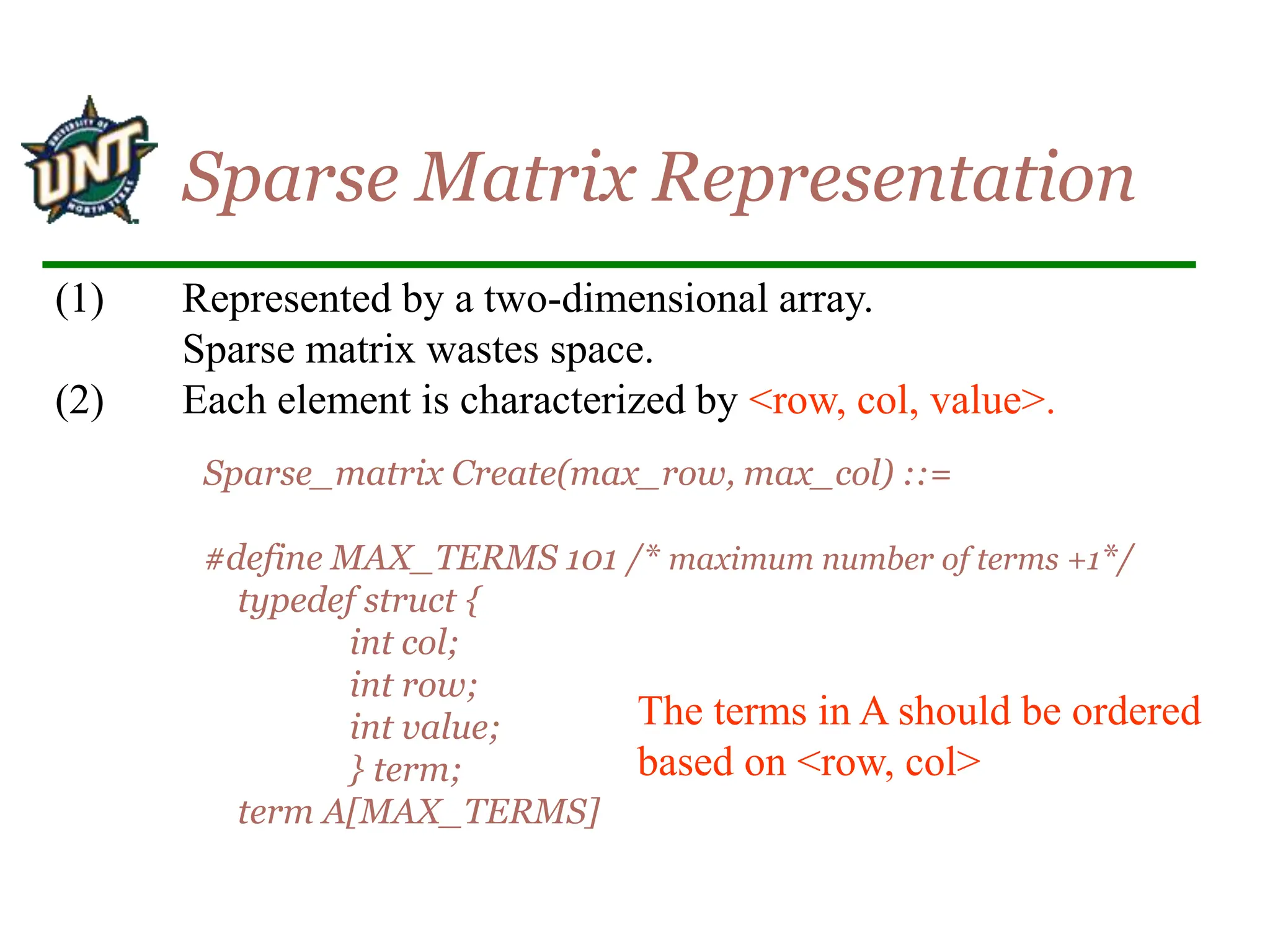 UNIVERSITY OF UNT NORTH TEXAS

Sparse Matrix Representation

(1) Represented by a two-dimensional array. Sparse matrix wastes space.
(2) Each element is characterized by <row, col, value>.

Sparse_matrix Create(max_row, max_col) ::=

#define MAX_TERMS 101 /* maximum number of terms +1*/
typedef struct {
int col;
int row;
int value;
} term;
term A[MAX_TERMS]

The terms in A should be ordered based on <row, col>